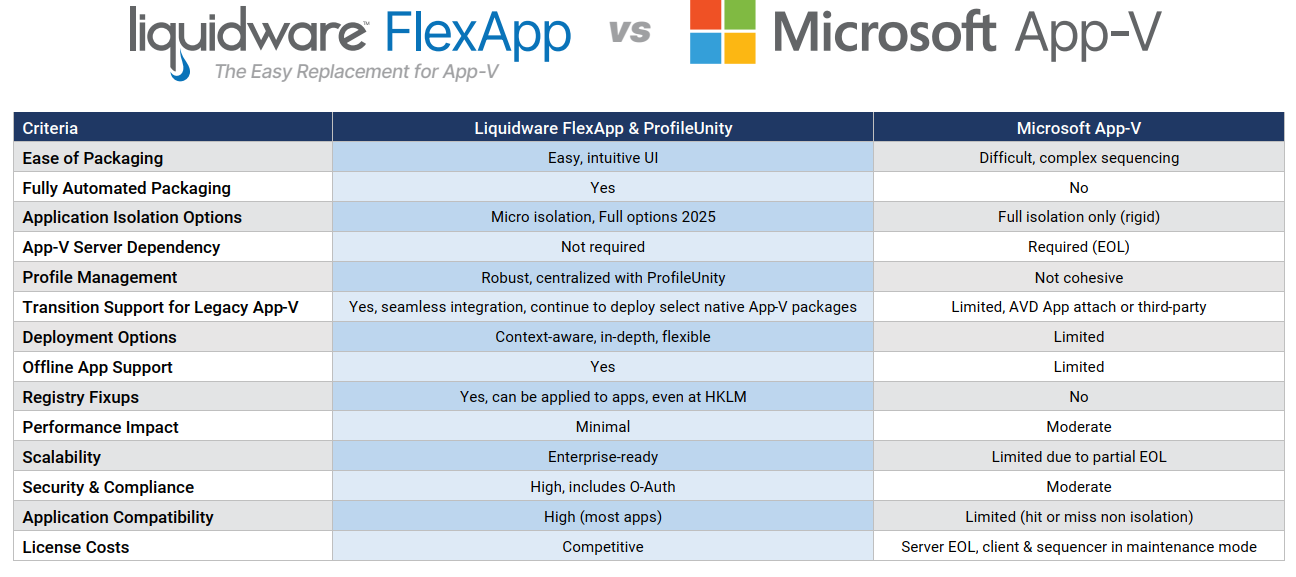 liquidware™ FlexApp vs Microsoft App-V

The Easy Replacement for App-V

| Criteria | Liquidware FlexApp & ProfileUnity | Microsoft App-V |
|---|---|---|
| Ease of Packaging | Easy, intuitive UI | Difficult, complex sequencing |
| Fully Automated Packaging | Yes | No |
| Application Isolation Options | Micro isolation, Full options 2025 | Full isolation only (rigid) |
| App-V Server Dependency | Not required | Required (EOL) |
| Profile Management | Robust, centralized with ProfileUnity | Not cohesive |
| Transition Support for Legacy App-V | Yes, seamless integration, continue to deploy select native App-V packages | Limited, AVD App attach or third-party |
| Deployment Options | Context-aware, in-depth, flexible | Limited |
| Offline App Support | Yes | Limited |
| Registry Fixups | Yes, can be applied to apps, even at HKLM | No |
| Performance Impact | Minimal | Moderate |
| Scalability | Enterprise-ready | Limited due to partial EOL |
| Security & Compliance | High, includes O-Auth | Moderate |
| Application Compatibility | High (most apps) | Limited (hit or miss non isolation) |
| License Costs | Competitive | Server EOL, client & sequencer in maintenance mode |